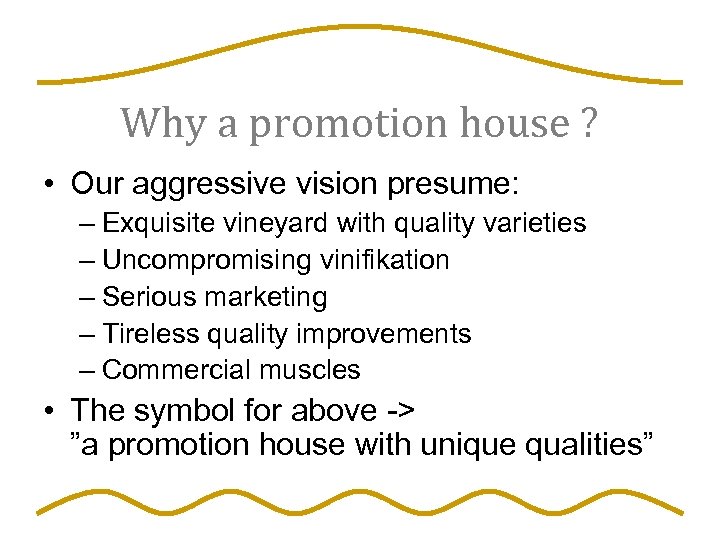 Why a promotion house ?

• Our aggressive vision presume:
  – Exquisite vineyard with quality varieties
  – Uncompromising vinifikation
  – Serious marketing
  – Tireless quality improvements
  – Commercial muscles
• The symbol for above -> ”a promotion house with unique qualities”